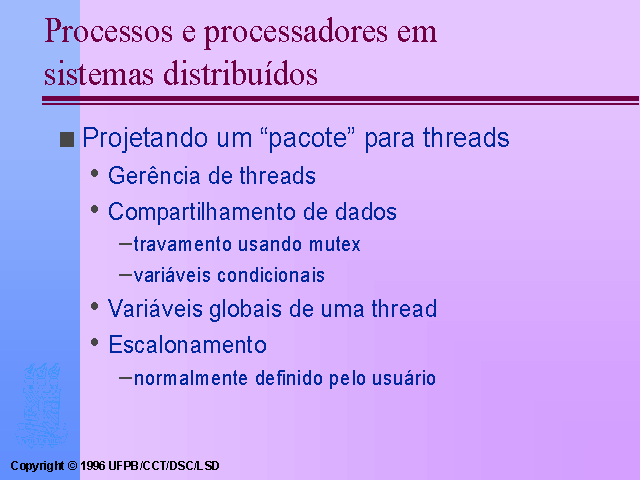 Processos e processadores em sistemas distribuídos

■ Projetando um “pacote” para threads

• Gerência de threads

• Compartilhamento de dados

– travamento usando mutex

– variáveis condicionais

• Variáveis globais de uma thread

• Escalonamento

– normalmente definido pelo usuário

Copyright © 1996 UFPB/CCT/DSC/LSD